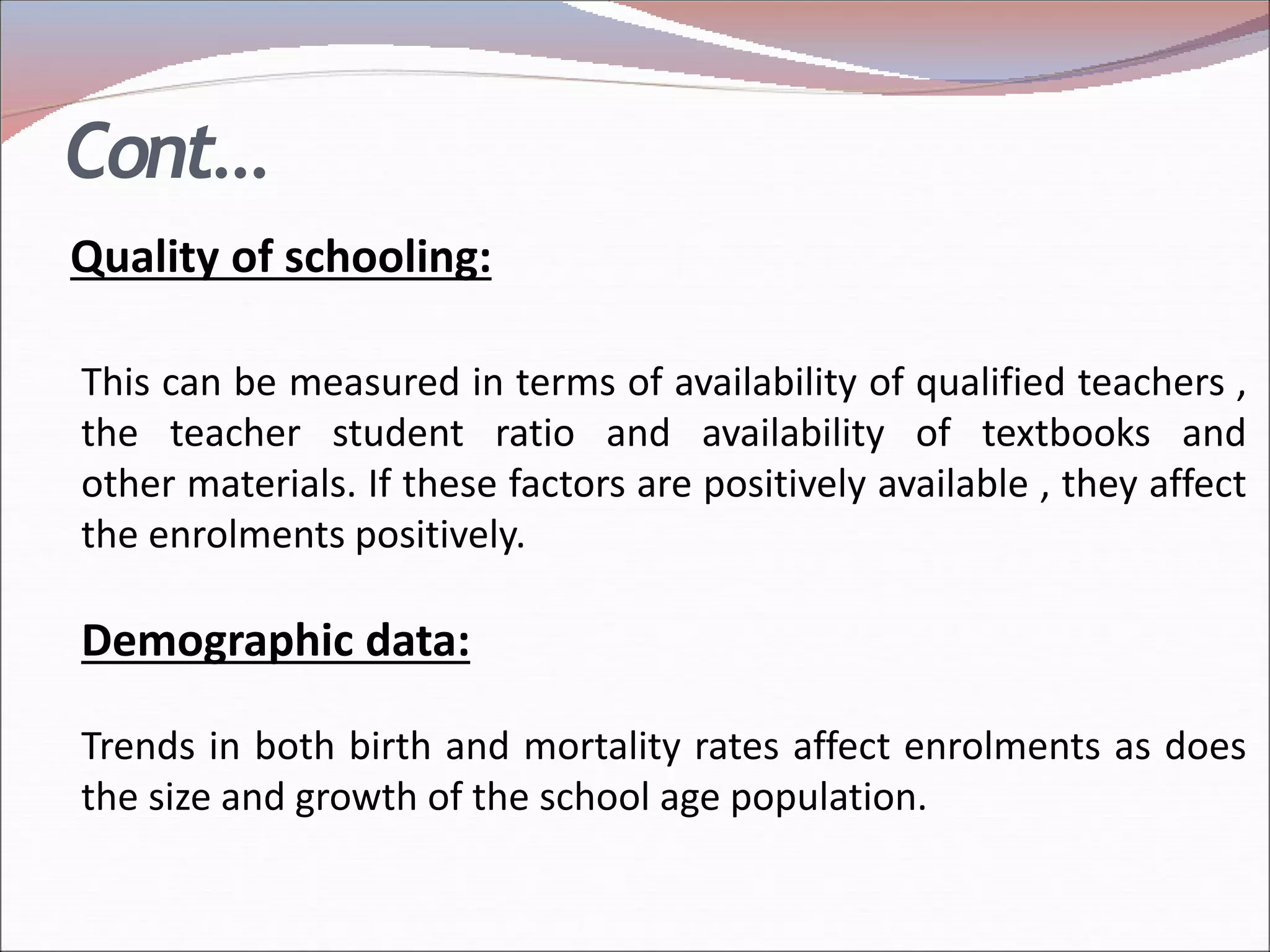 Cont…

Quality of schooling:

This can be measured in terms of availability of qualified teachers , the teacher student ratio and availability of textbooks and other materials. If these factors are positively available , they affect the enrolments positively.

Demographic data:

Trends in both birth and mortality rates affect enrolments as does the size and growth of the school age population.